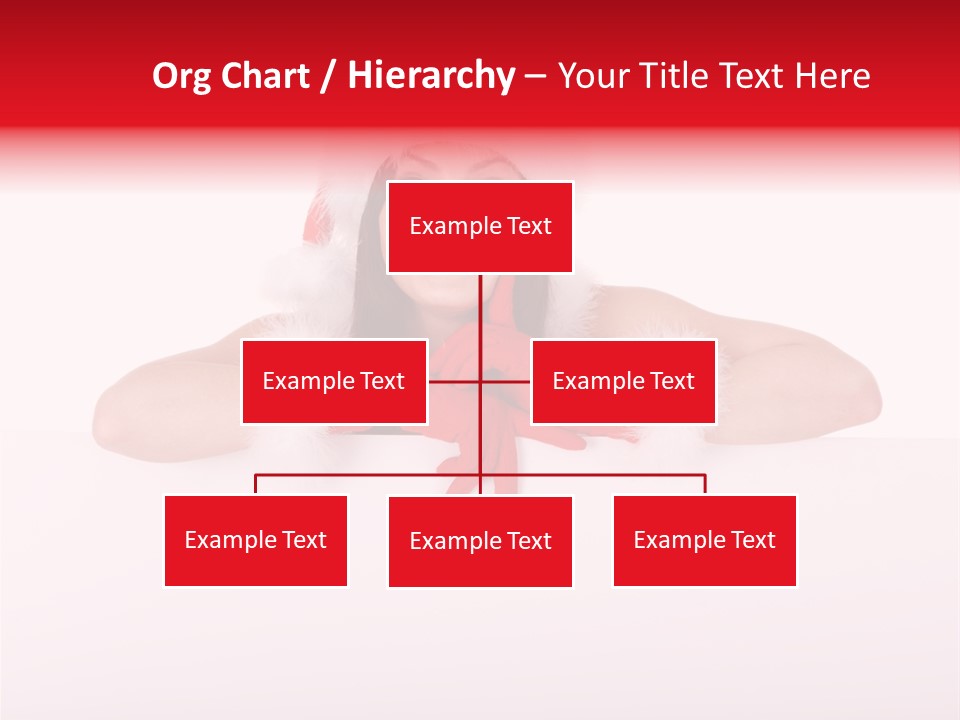 Org Chart / Hierarchy – Your Title Text Here

Example Text

Example Text

Example Text

Example Text

Example Text

Example Text